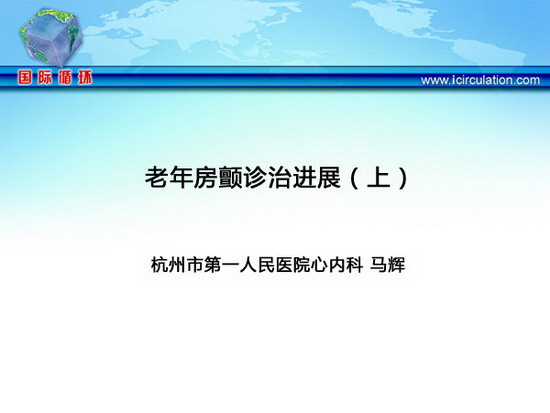 国际循环

www.icirculation.com

老年房颤诊治进展（上）

杭州市第一人民医院心内科 马辉